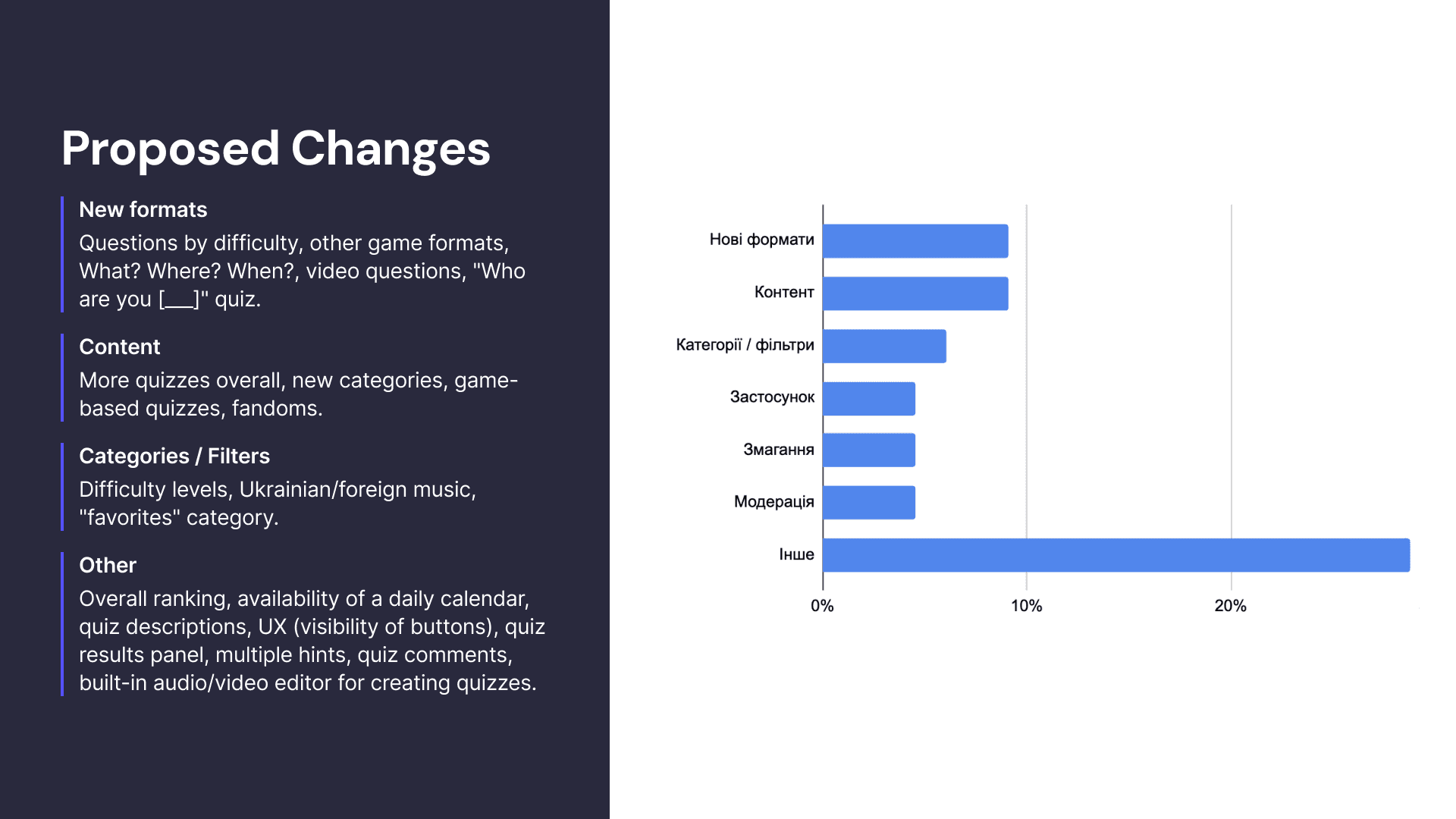 Proposed Changes

New formats
Questions by difficulty, other game formats, What? Where? When?, video questions, "Who are you [___]" quiz.

Content
More quizzes overall, new categories, game-based quizzes, fandoms.

Categories / Filters
Difficulty levels, Ukrainian/foreign music, "favorites" category.

Other
Overall ranking, availability of a daily calendar, quiz descriptions, UX (visibility of buttons), quiz results panel, multiple hints, quiz comments, built-in audio/video editor for creating quizzes.

Нові формати
Контент
Категорії / фільтри
Застосунок
Змагання
Модерація
Інше
0%
10%
20%